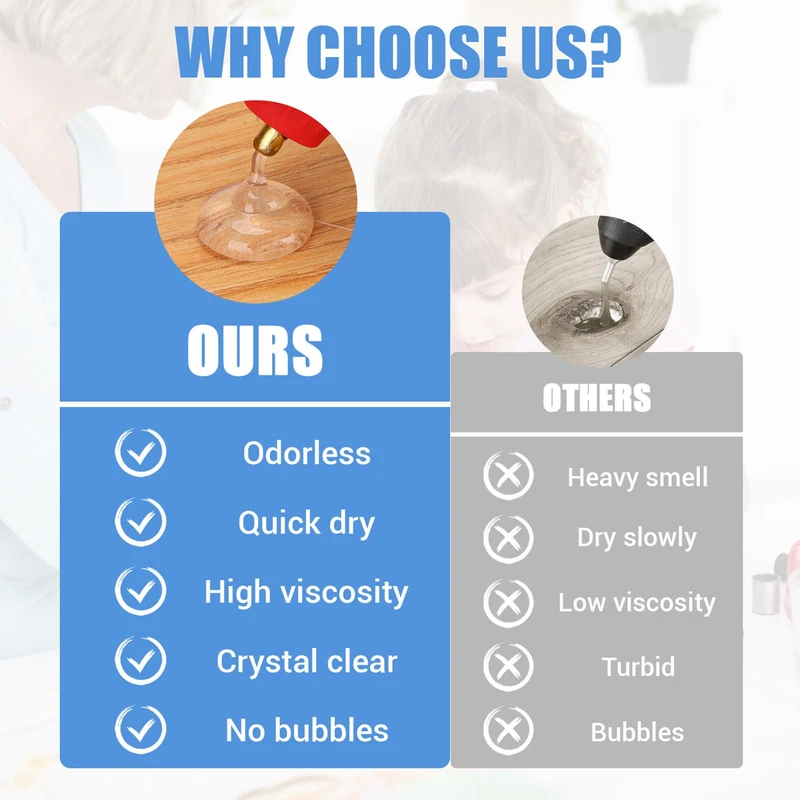 WHY CHOOSE US?

OURS

Odorless

Quick dry

High viscosity

Crystal clear

No bubbles

OTHERS

Heavy smell

Dry slowly

Low viscosity

Turbid

Bubbles